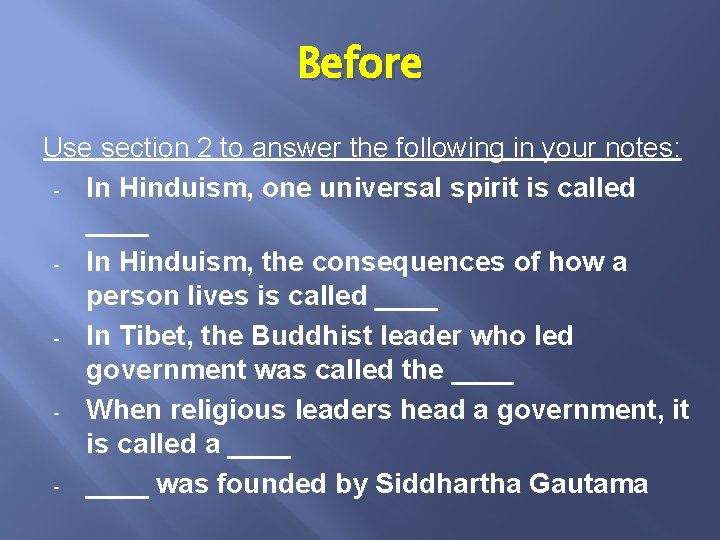 Before

Use section 2 to answer the following in your notes:

- In Hinduism, one universal spirit is called ____
- In Hinduism, the consequences of how a person lives is called ____
- In Tibet, the Buddhist leader who led government was called the ____
- When religious leaders head a government, it is called a ____
- ____ was founded by Siddhartha Gautama